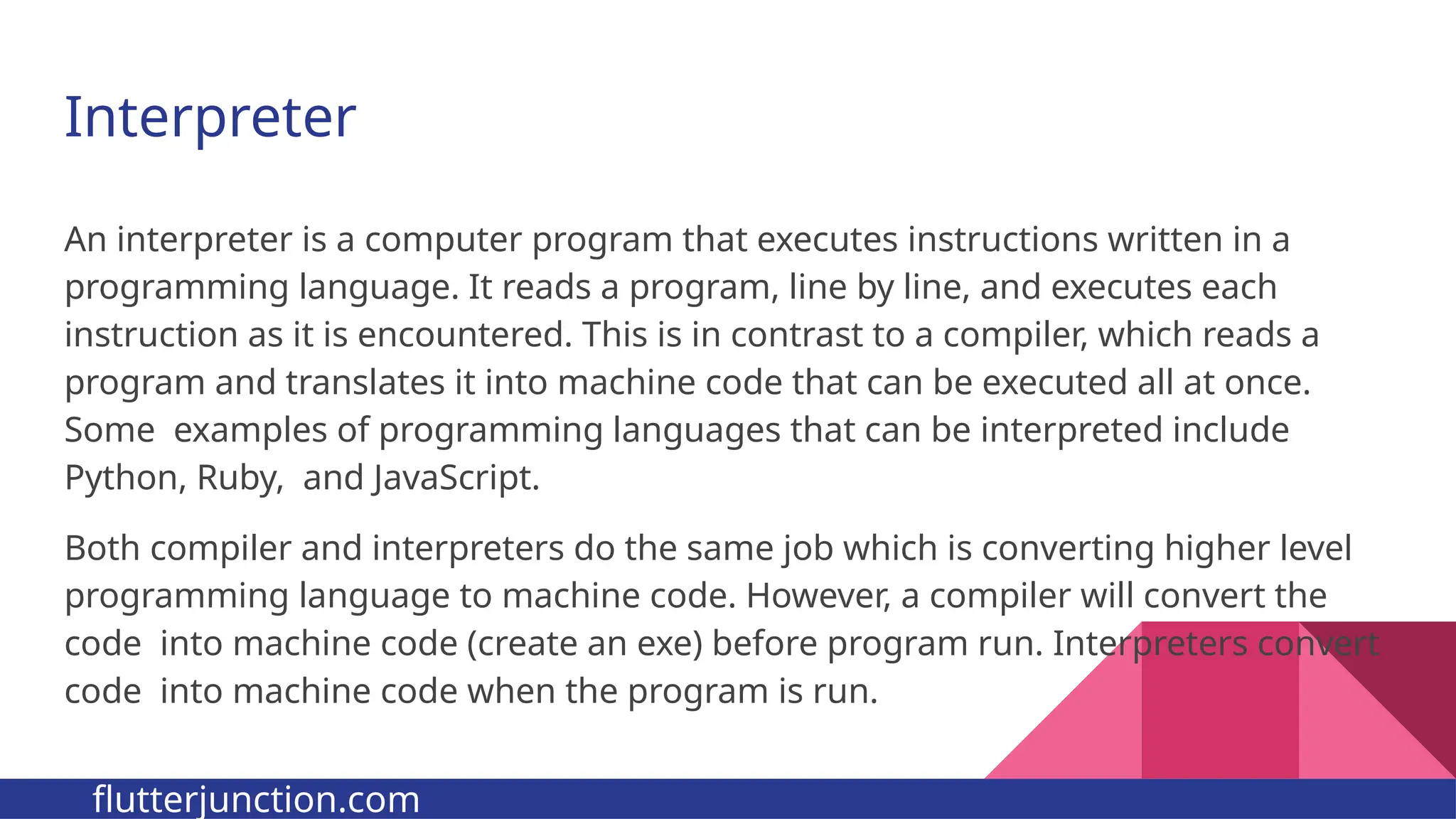 Interpreter

An interpreter is a computer program that executes instructions written in a programming language. It reads a program, line by line, and executes each instruction as it is encountered. This is in contrast to a compiler, which reads a program and translates it into machine code that can be executed all at once. Some examples of programming languages that can be interpreted include Python, Ruby, and JavaScript.

Both compiler and interpreters do the same job which is converting higher level programming language to machine code. However, a compiler will convert the code into machine code (create an exe) before program run. Interpreters convert code into machine code when the program is run.

flutterjunction.com